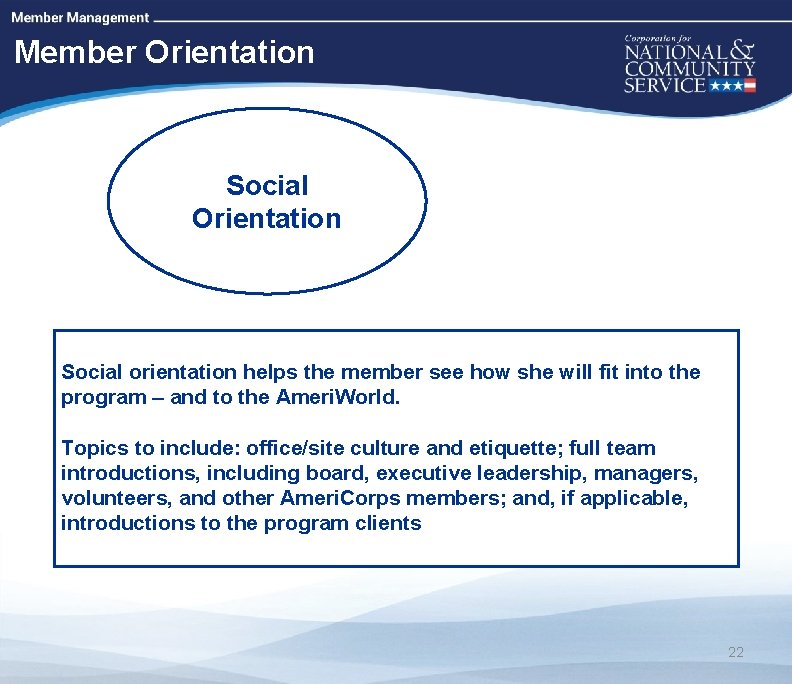 Member Management

Member Orientation

Corporation for
NATIONAL & COMMUNITY SERVICE

Social Orientation

Social orientation helps the member see how she will fit into the program – and to the AmeriWorld.

Topics to include: office/site culture and etiquette; full team introductions, including board, executive leadership, managers, volunteers, and other AmeriCorps members; and, if applicable, introductions to the program clients

22